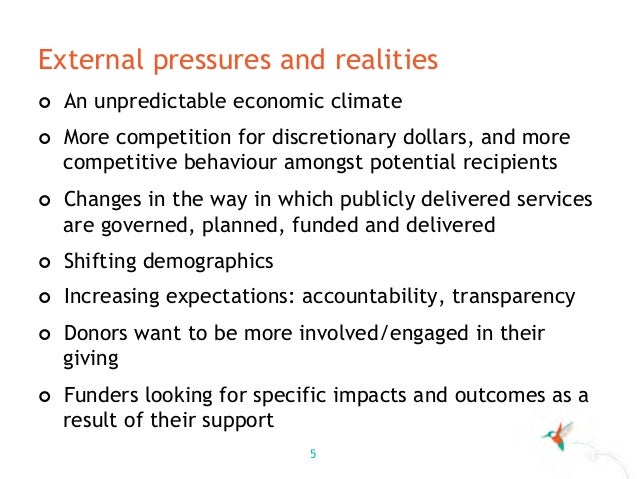 External pressures and realities

- An unpredictable economic climate
- More competition for discretionary dollars, and more competitive behaviour amongst potential recipients
- Changes in the way in which publicly delivered services are governed, planned, funded and delivered
- Shifting demographics
- Increasing expectations: accountability, transparency
- Donors want to be more involved/engaged in their giving
- Funders looking for specific impacts and outcomes as a result of their support

5